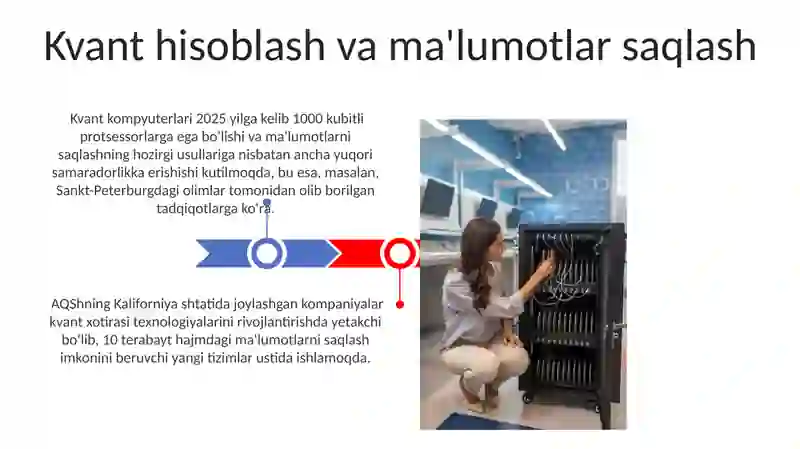 Kvant hisoblash va ma'lumotlar saqlash

Kvant kompyuterlari 2025 yilga kelib 1000 kubitli protsessorlarga ega bo'lishi va ma'lumotlarni saqlashning hozirgi usullariga nisbatan ancha yuqori samaradorlikka erishishi kutilmoqda, bu esa, masalan, Sankt-Peterburgdagi olimlar tomonidan olib borilgan tadqiqotlarga ko'ra.

AQShning Kaliforniya shtatida joylashgan kompaniyalar kvant xotirasi texnologiyalarini rivojlantirishda yetakchi bo'lib, 10 terabayt hajmdagi ma'lumotlarni saqlash imkonini beruvchi yangi tizimlar ustida ishlamoqda.